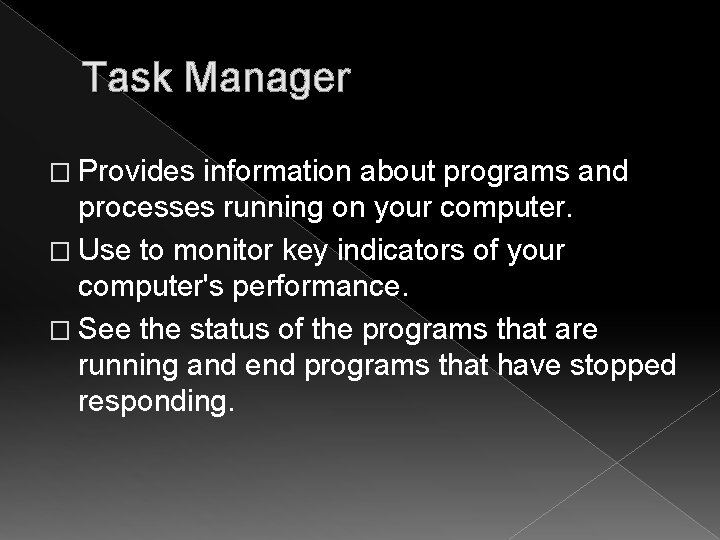 Task Manager

□ Provides information about programs and processes running on your computer.

□ Use to monitor key indicators of your computer's performance.

□ See the status of the programs that are running and end programs that have stopped responding.